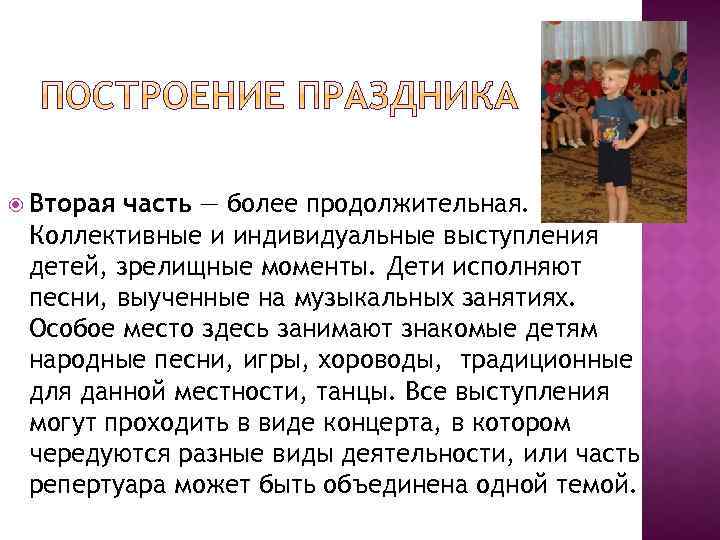 ПОСТРОЕНИЕ ПРАЗДНИКА

Вторая часть — более продолжительная. Коллективные и индивидуальные выступления детей, зрелищные моменты. Дети исполняют песни, выученные на музыкальных занятиях. Особое место здесь занимают знакомые детям народные песни, игры, хороводы, традиционные для данной местности, танцы. Все выступления могут проходить в виде концерта, в котором чередуются разные виды деятельности, или часть репертуара может быть объединена одной темой.